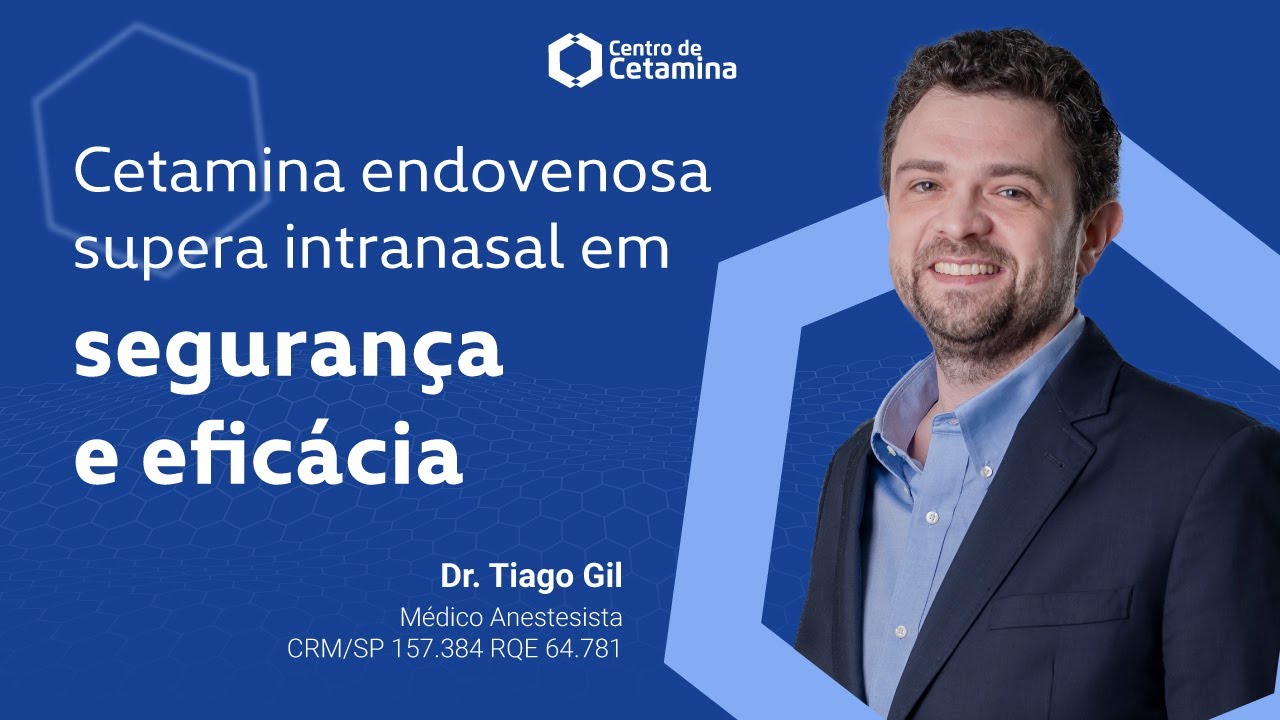 Centro de Cetamina

Cetamina endovenosa supera intranasal em segurança e eficácia

Dr. Tiago Gil
Médico Anestesista
CRM/SP 157.384 RQE 64.781